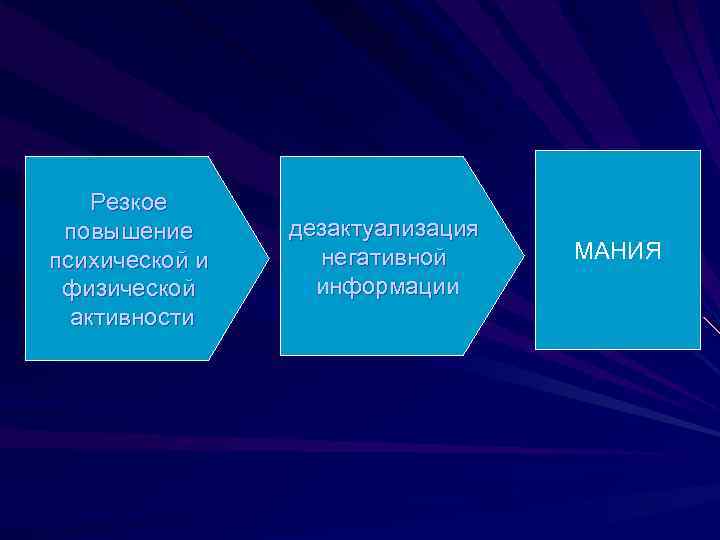 Резкое повышение психической и физической активности

дезактуализация негативной информации

МАНИЯ